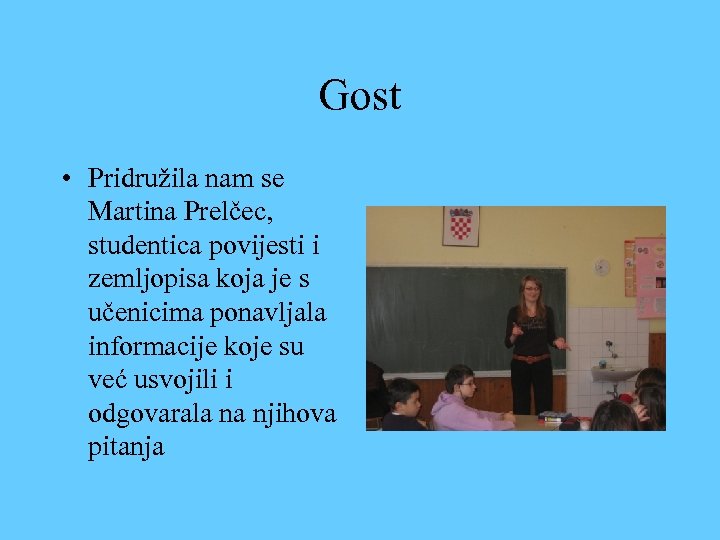 Gost

• Pridružila nam se Martina Prelčec, studentica povijesti i zemljopisa koja je s učenicima ponavljala informacije koje su već usvojili i odgovarala na njihova pitanja